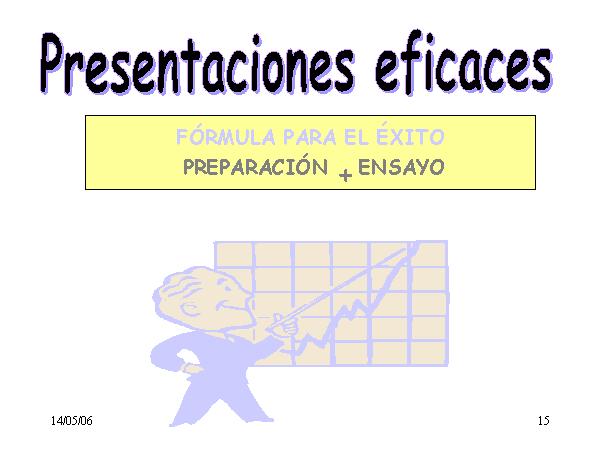 Presentaciones eficaces

FÓRMULA PARA EL ÉXITO
PREPARACIÓN + ENSAYO

14/05/06

15